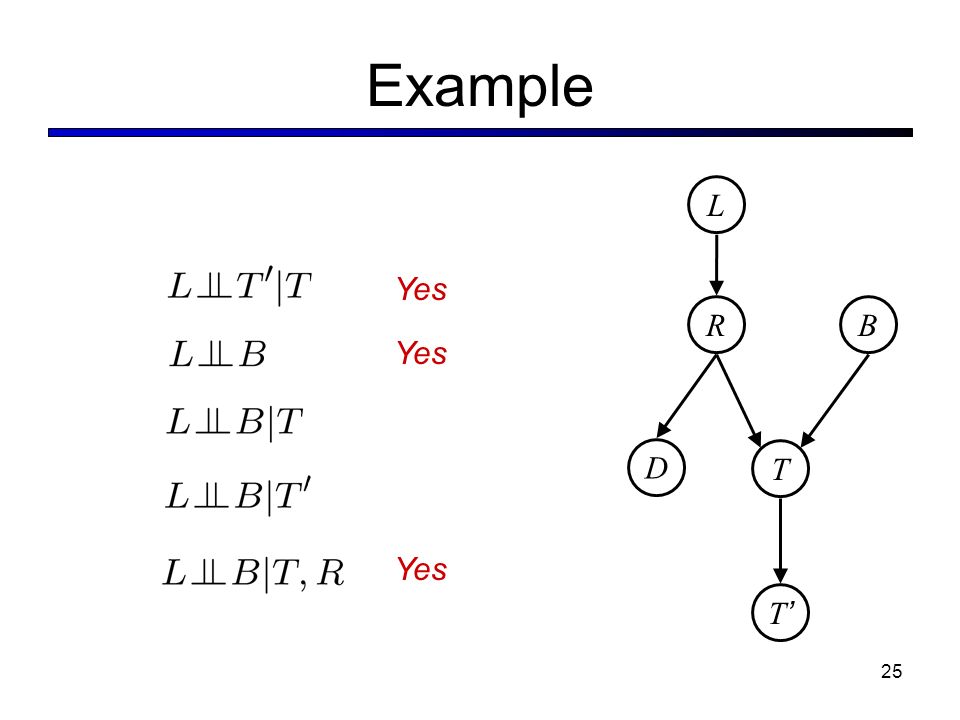 Example

$L \perp\!\!\!\perp T' | T$ Yes

$L \perp\!\!\!\perp B$ Yes

$L \perp\!\!\!\perp B | T$

$L \perp\!\!\!\perp B | T'$

$L \perp\!\!\!\perp B | T, R$ Yes

$L$

$R$

$B$

$D$

$T$

$T'$

25